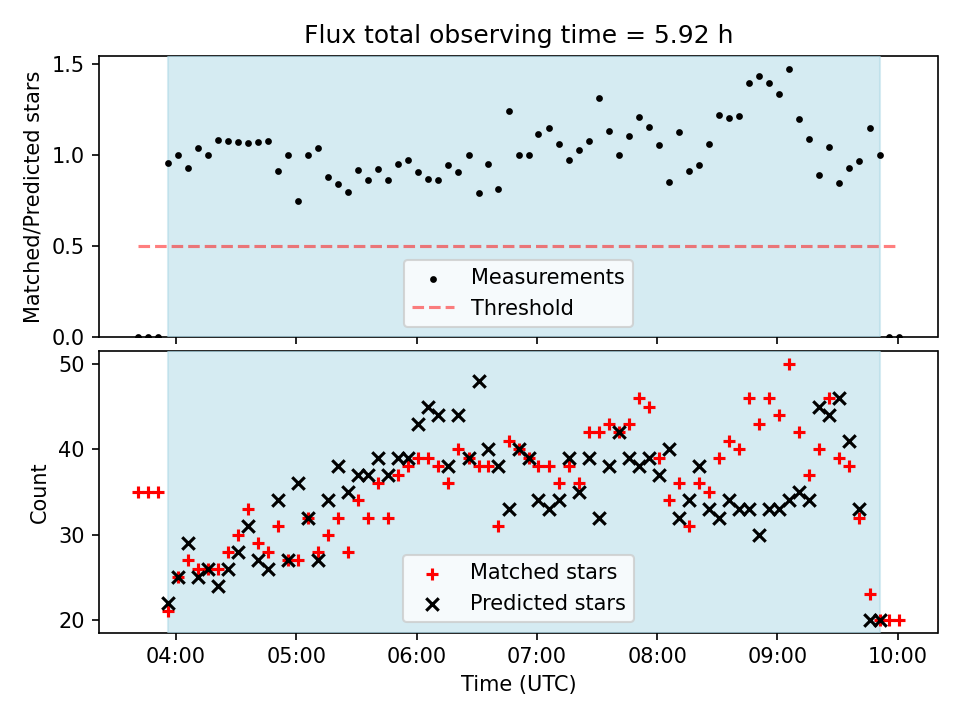 Flux total observing time = 5.92 h

Matched/Predicted stars

1.5
1.0
0.5
0.0

Measurements
Threshold

Count

50
40
30
20

Matched stars
Predicted stars

04:00 05:00 06:00 07:00 08:00 09:00 10:00

Time (UTC)